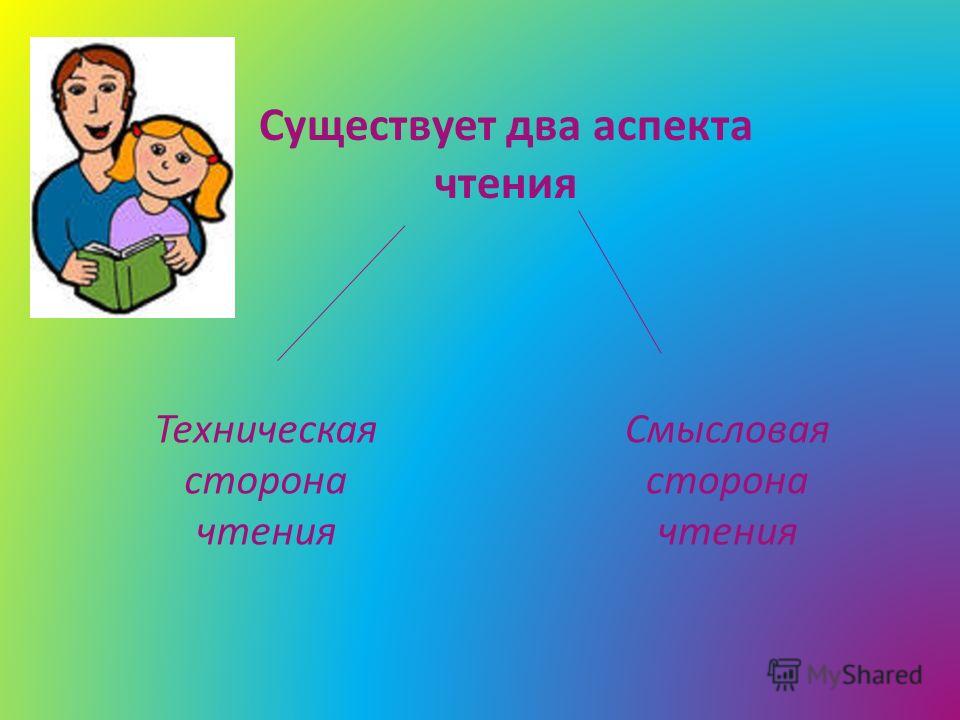 Существует два аспекта чтения

Техническая сторона чтения

Смысловая сторона чтения

MyShared